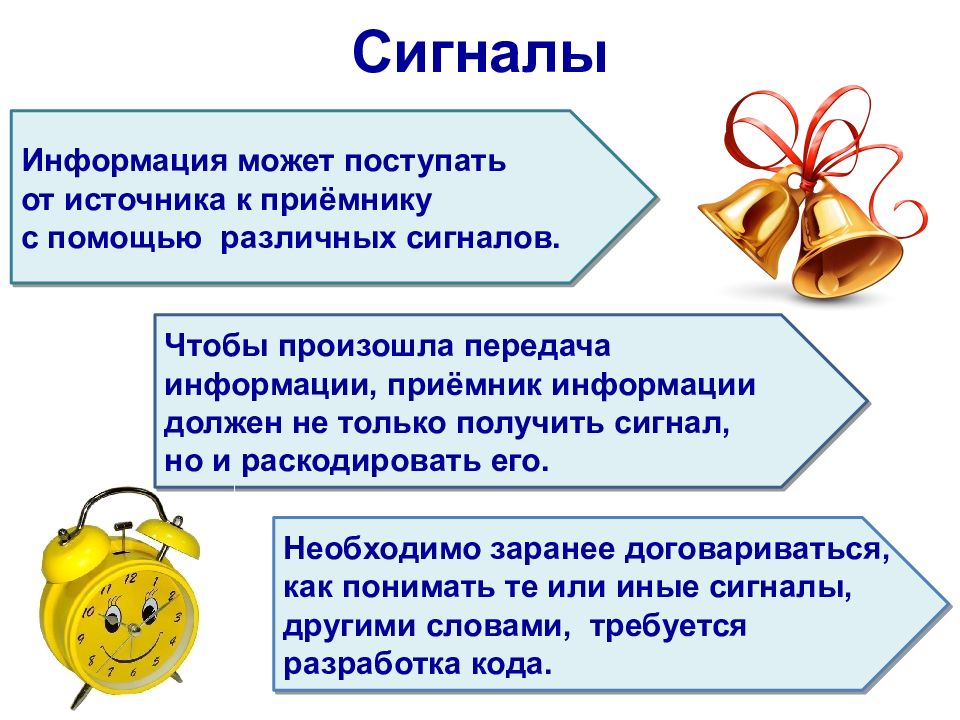 Сигналы

Информация может поступать от источника к приёмнику с помощью различных сигналов.

Чтобы произошла передача информации, приёмник информации должен не только получить сигнал, но и раскодировать его.

Необходимо заранее договариваться, как понимать те или иные сигналы, другими словами, требуется разработка кода.

12
1
2
3
4
5
6
7
8
9
10
11